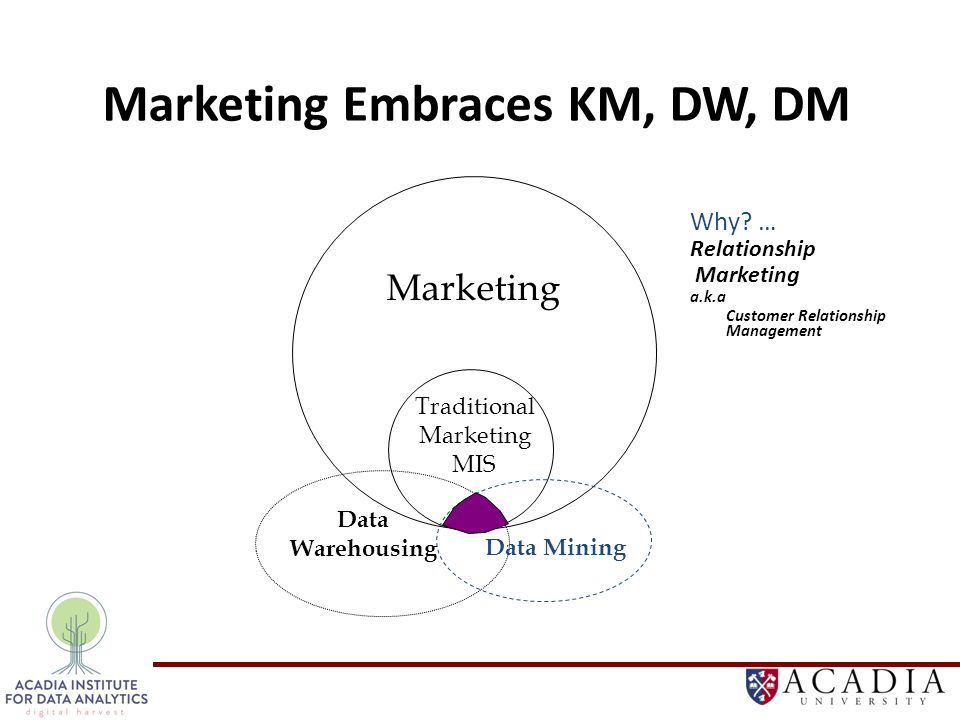 Marketing Embraces KM, DW, DM

Marketing

Traditional Marketing MIS

Data Warehousing

Data Mining

Why? …
Relationship Marketing
a.k.a
Customer Relationship Management

ACADIA INSTITUTE FOR DATA ANALYTICS
digital harvest

ACADIA
UNIVERSITY